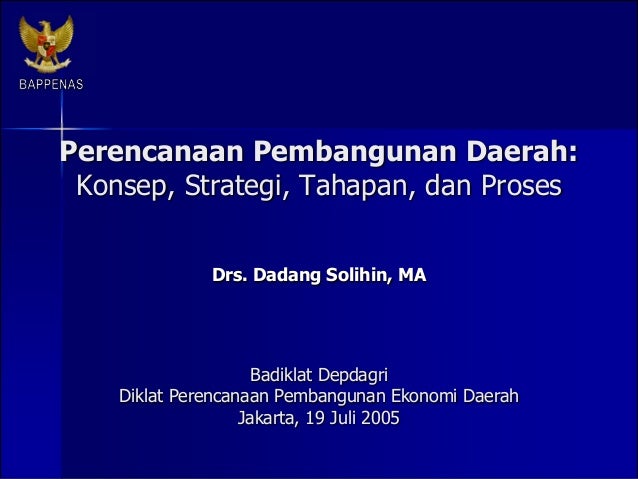 BAPPENAS

Perencanaan Pembangunan Daerah:
Konsep, Strategi, Tahapan, dan Proses

Drs. Dadang Solihin, MA

Badiklat Depdagri
Diklat Perencanaan Pembangunan Ekonomi Daerah
Jakarta, 19 Juli 2005